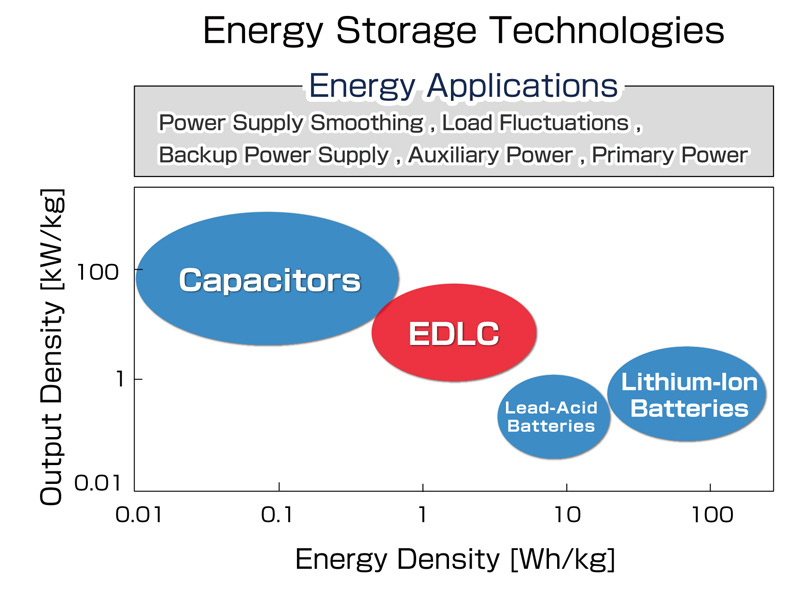 Energy Storage Technologies

Energy Applications

Power Supply Smoothing , Load Fluctuations ,
Backup Power Supply , Auxiliary Power , Primary Power

Output Density [kW/kg]

100

1

0.01

Capacitors

EDLC

Lead-Acid Batteries

Lithium-Ion Batteries

0.01

0.1

1

10

100

Energy Density [Wh/kg]